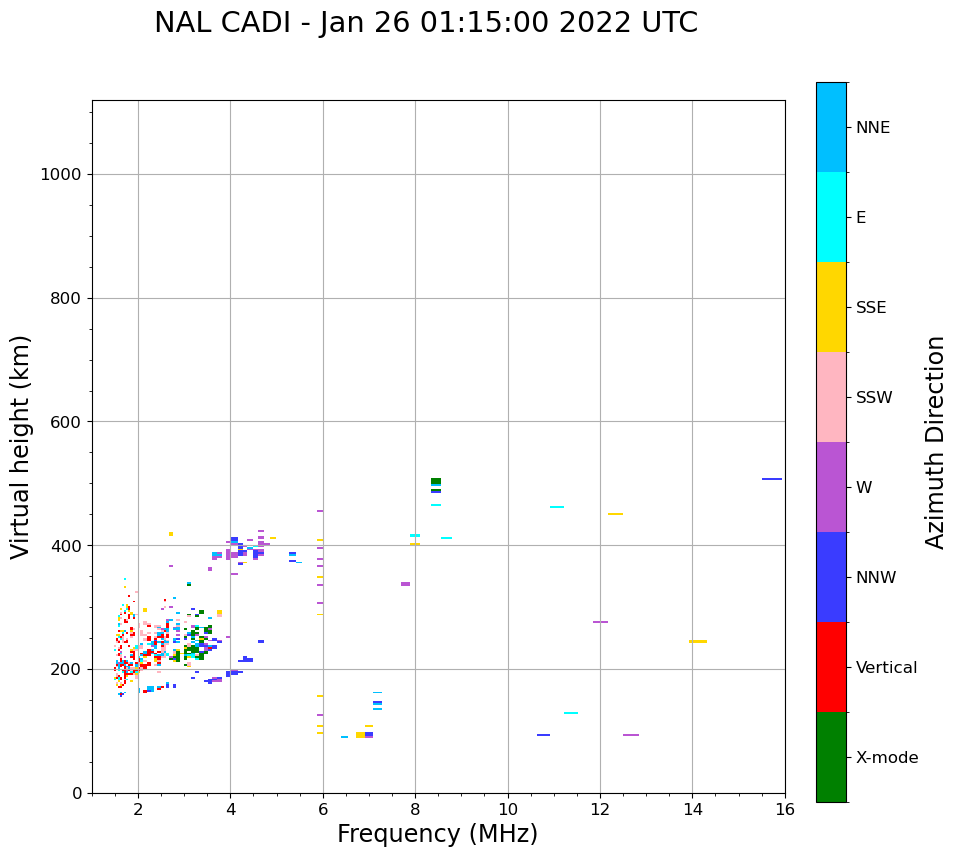 NAL CADI - Jan 26 01:15:00 2022 UTC

Virtual height (km)

1000
800
600
400
200
0

2
4
6
8
10
12
14
16

Frequency (MHz)

NNE
E
SSE
SSW
W
NNW
Vertical
X-mode

Azimuth Direction